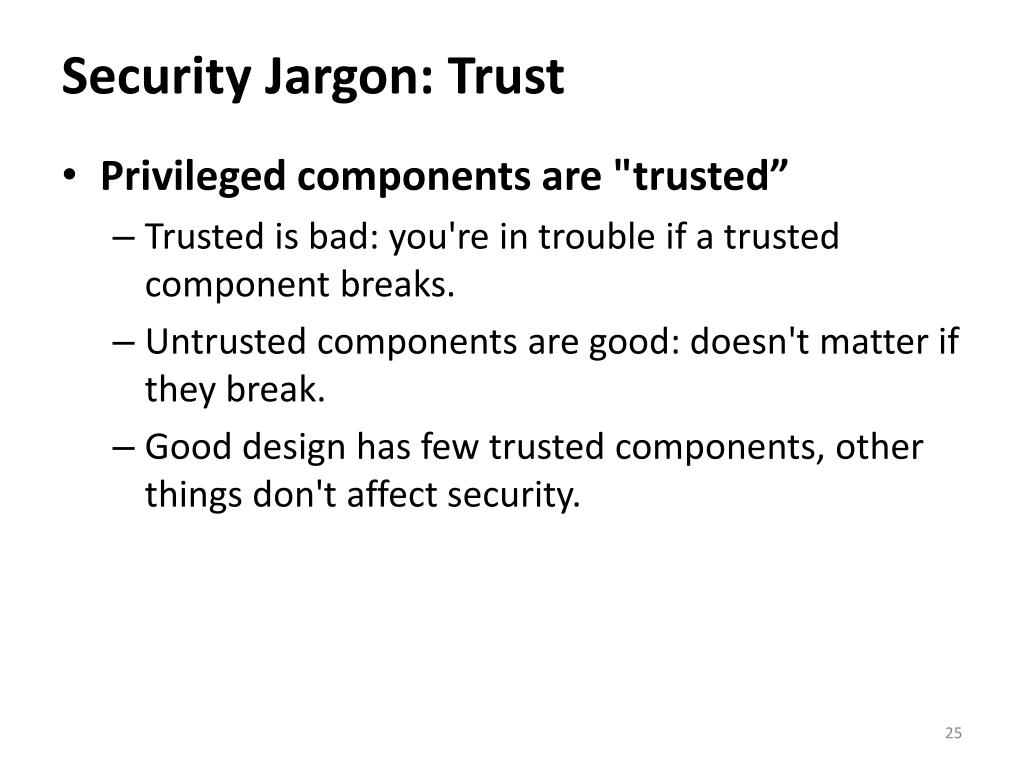 Security Jargon: Trust

• Privileged components are "trusted”
– Trusted is bad: you're in trouble if a trusted component breaks.
– Untrusted components are good: doesn't matter if they break.
– Good design has few trusted components, other things don't affect security.

25